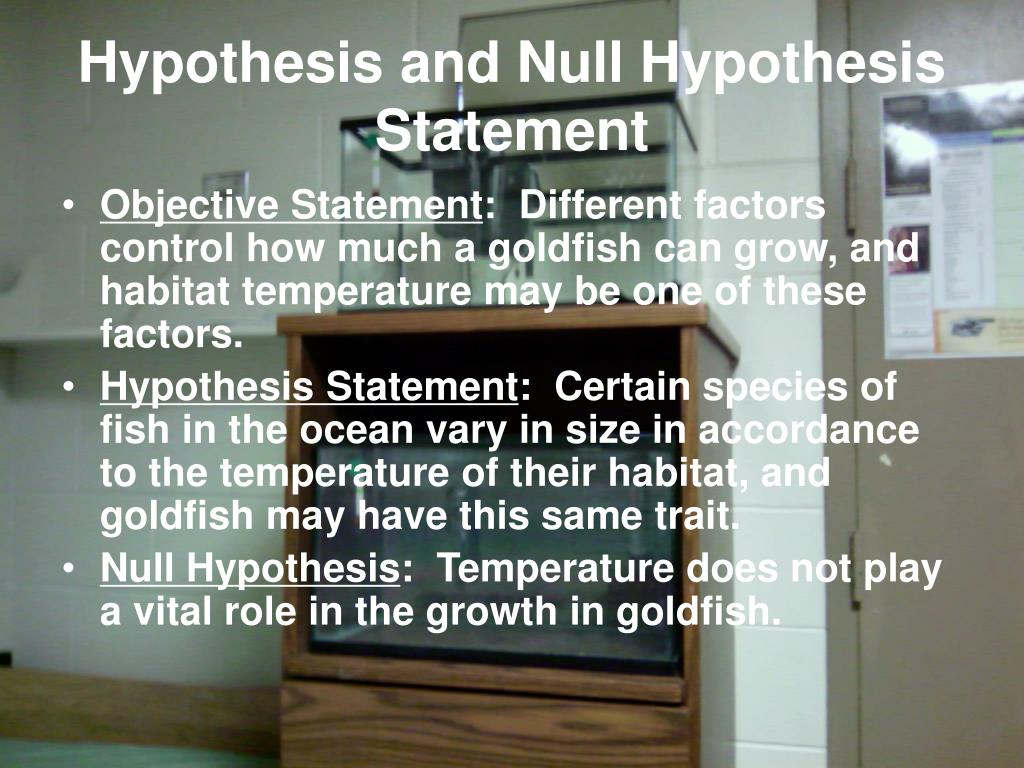 Hypothesis and Null Hypothesis Statement

• Objective Statement: Different factors control how much a goldfish can grow, and habitat temperature may be one of these factors.
• Hypothesis Statement: Certain species of fish in the ocean vary in size in accordance to the temperature of their habitat, and goldfish may have this same trait.
• Null Hypothesis: Temperature does not play a vital role in the growth in goldfish.